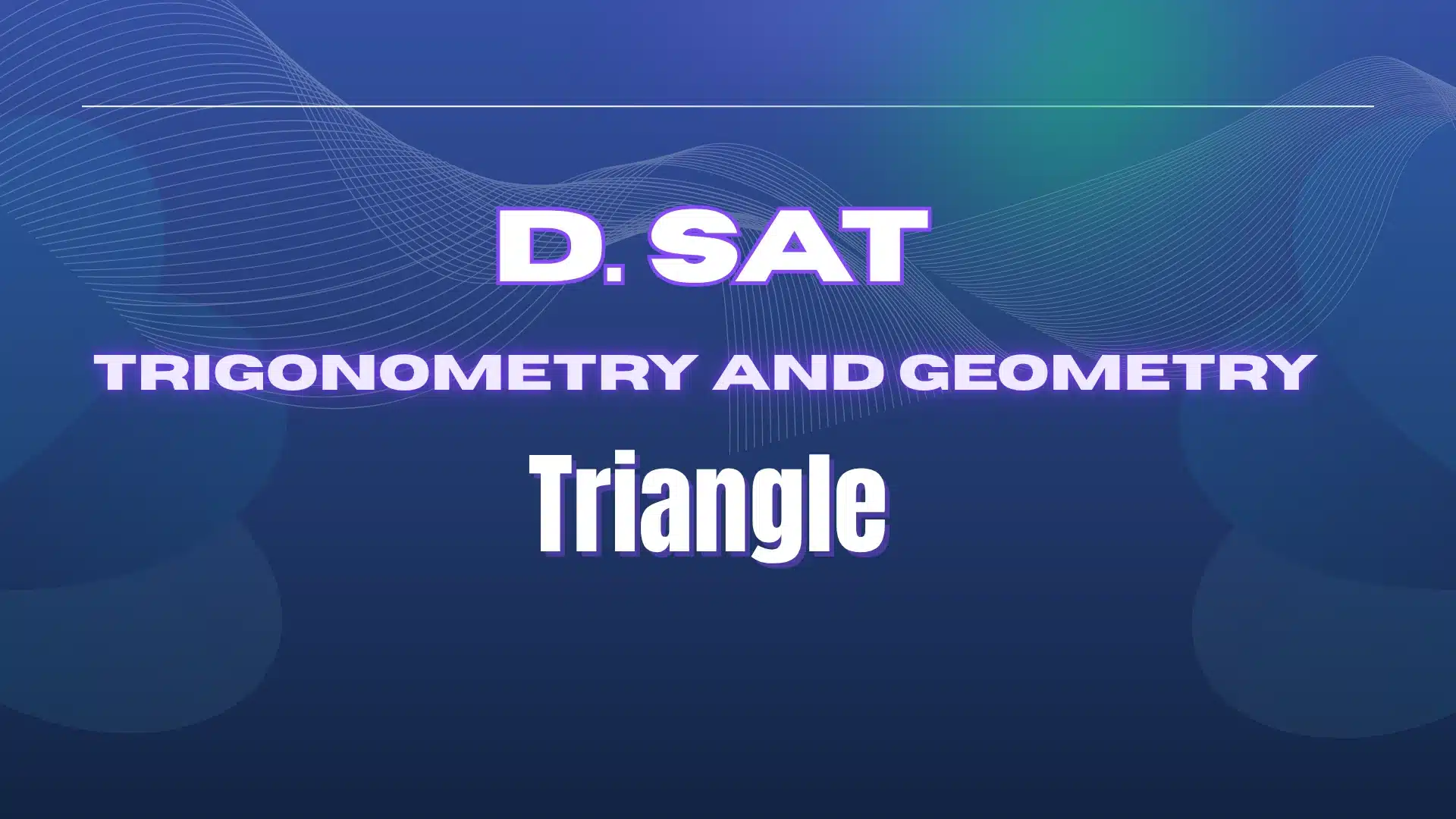 D. SAT

TRIGONOMETRY AND GEOMETRY

Triangle